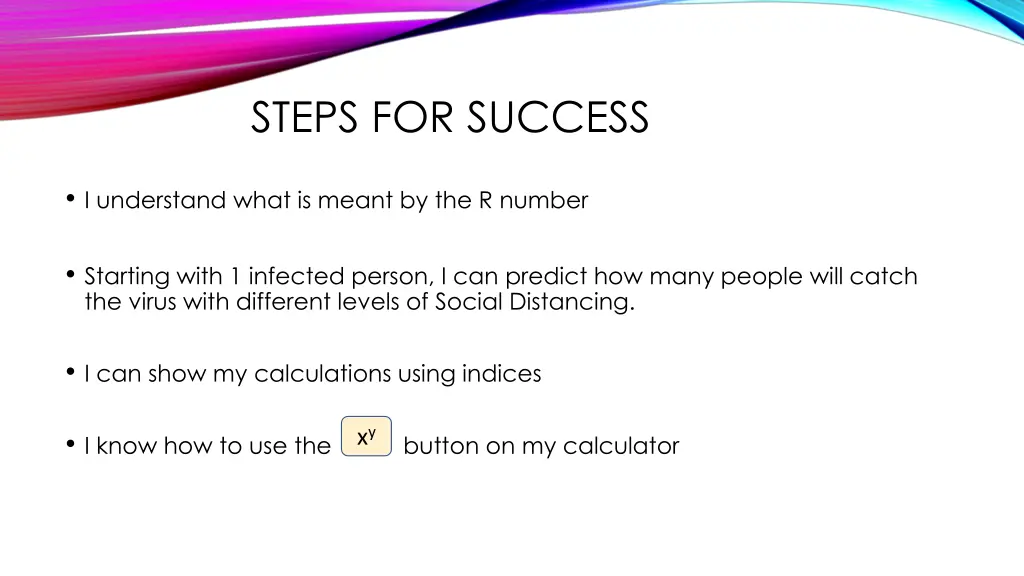 STEPS FOR SUCCESS

• I understand what is meant by the R number

• Starting with 1 infected person, I can predict how many people will catch the virus with different levels of Social Distancing.

• I can show my calculations using indices

• I know how to use the $x^y$ button on my calculator